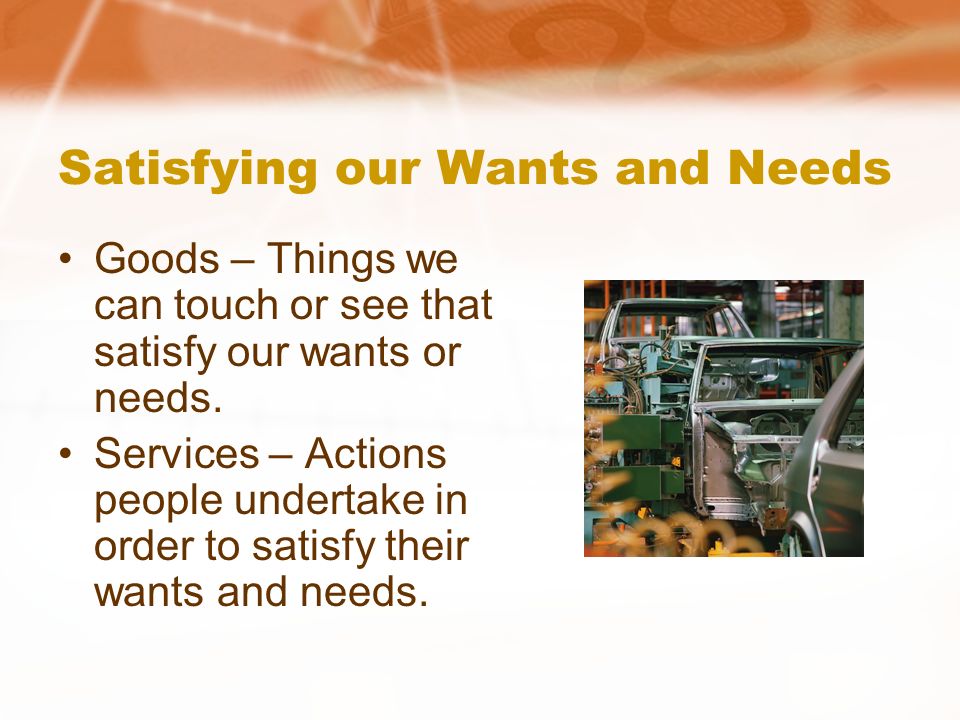 Satisfying our Wants and Needs

• Goods – Things we can touch or see that satisfy our wants or needs.
• Services – Actions people undertake in order to satisfy their wants and needs.